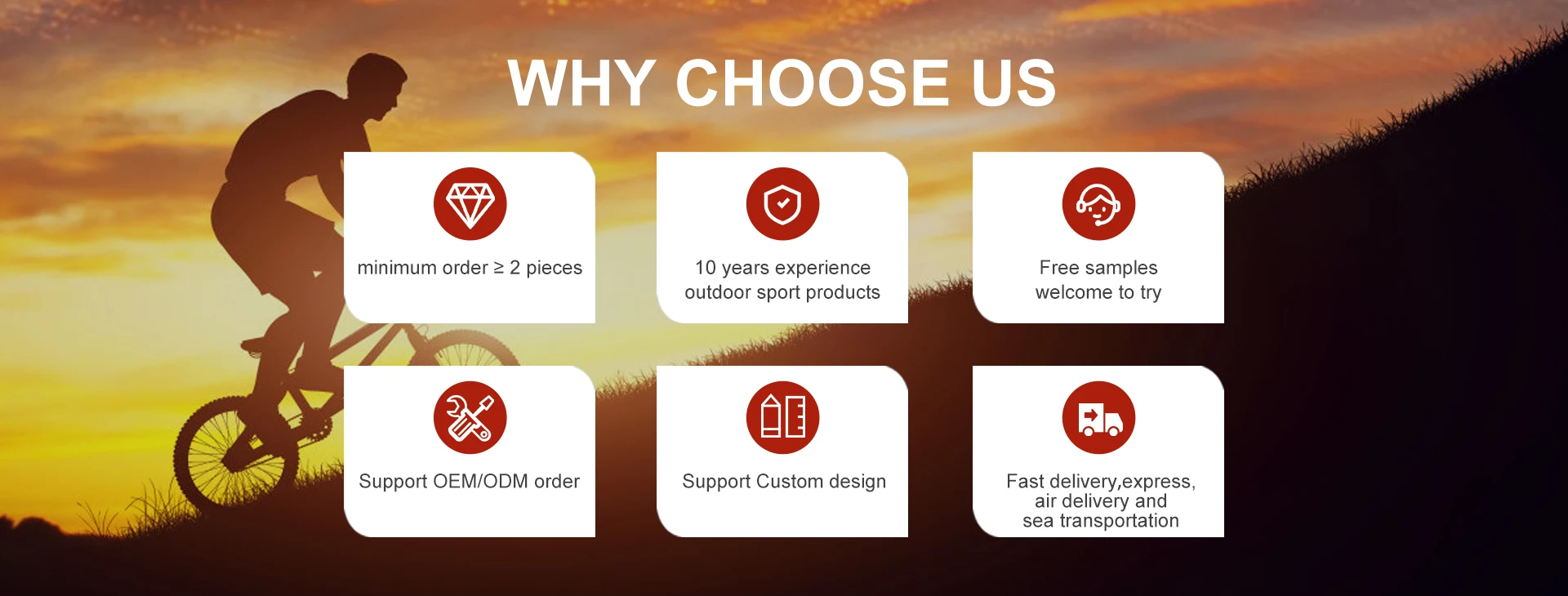 WHY CHOOSE US

minimum order ≥ 2 pieces

10 years experience outdoor sport products

Free samples welcome to try

Support OEM/ODM order

Support Custom design

Fast delivery,express, air delivery and sea transportation